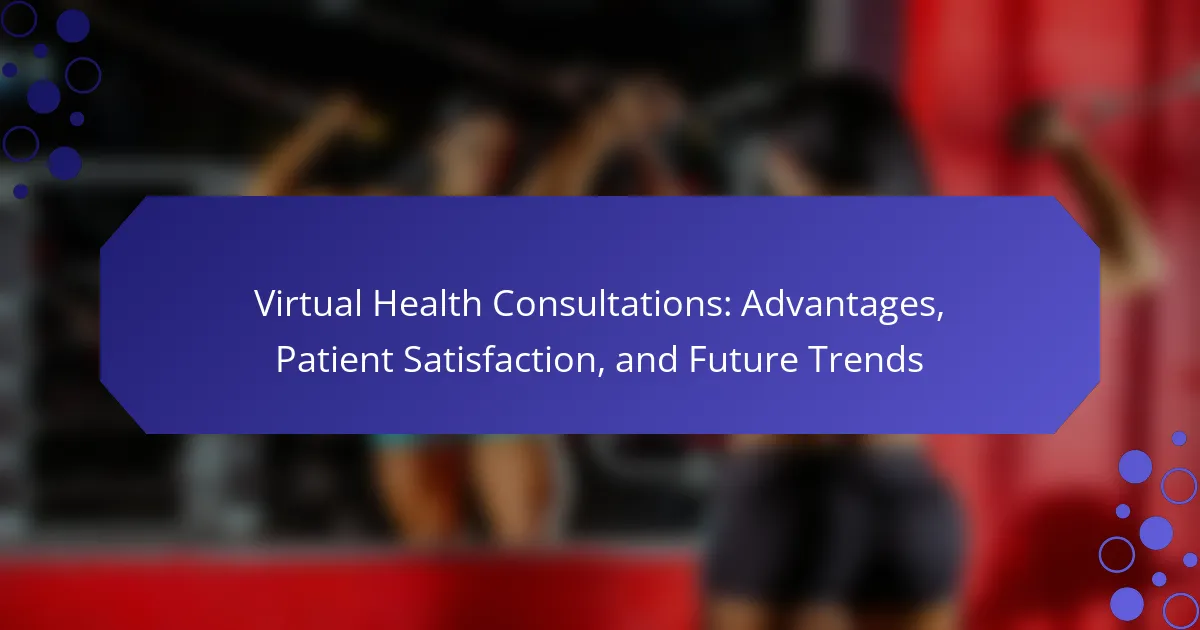 Virtual Health Consultations: Advantages, Patient Satisfaction, and Future Trends